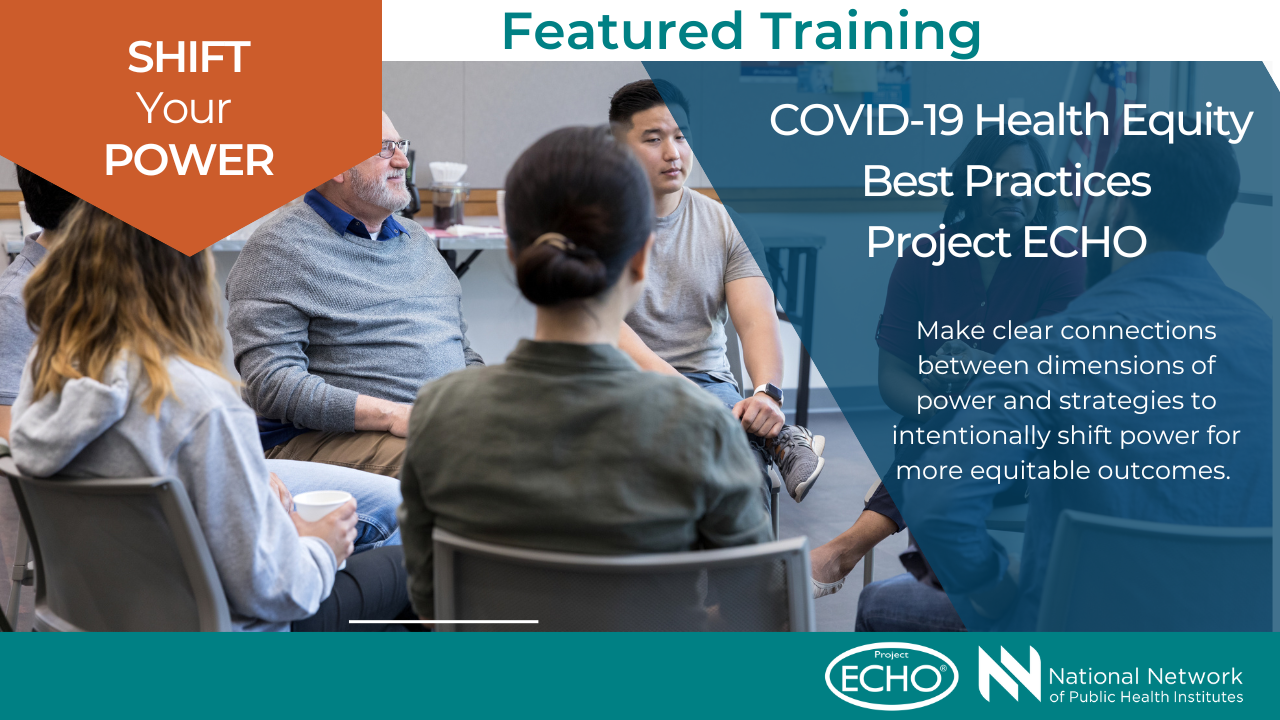 SHIFT
Your
POWER

Featured Training

COVID-19 Health Equity Best Practices Project ECHO

Make clear connections between dimensions of power and strategies to intentionally shift power for more equitable outcomes.

Project ECHO®

National Network of Public Health Institutes